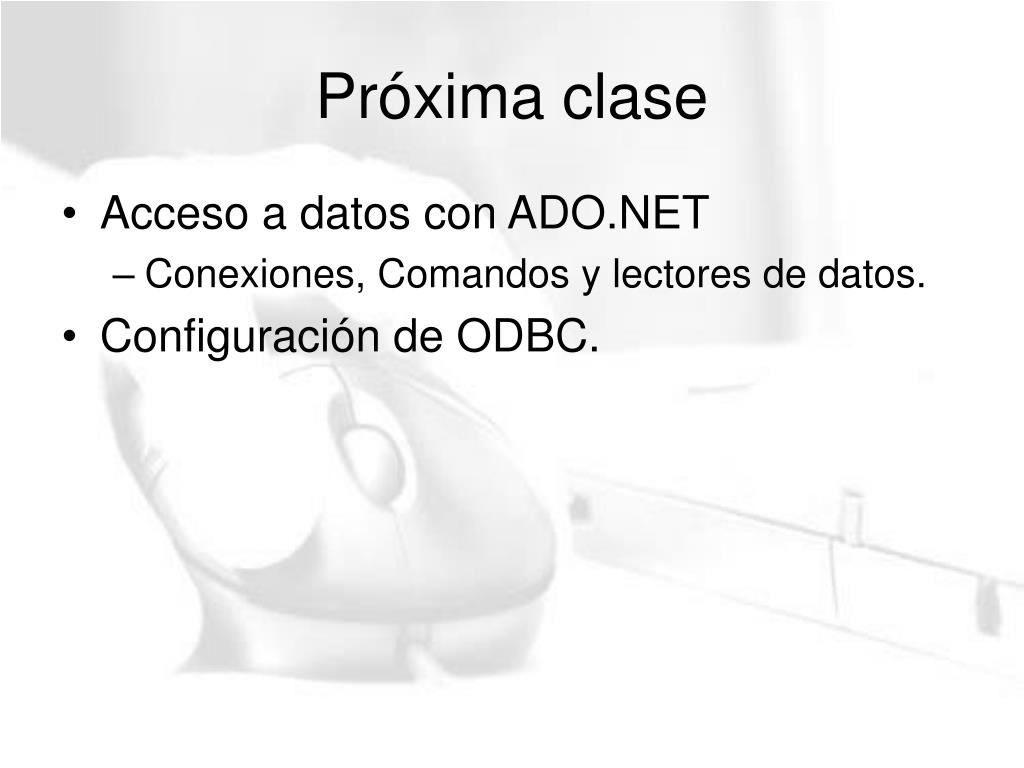 Próxima clase

• Acceso a datos con ADO.NET
  – Conexiones, Comandos y lectores de datos.
• Configuración de ODBC.